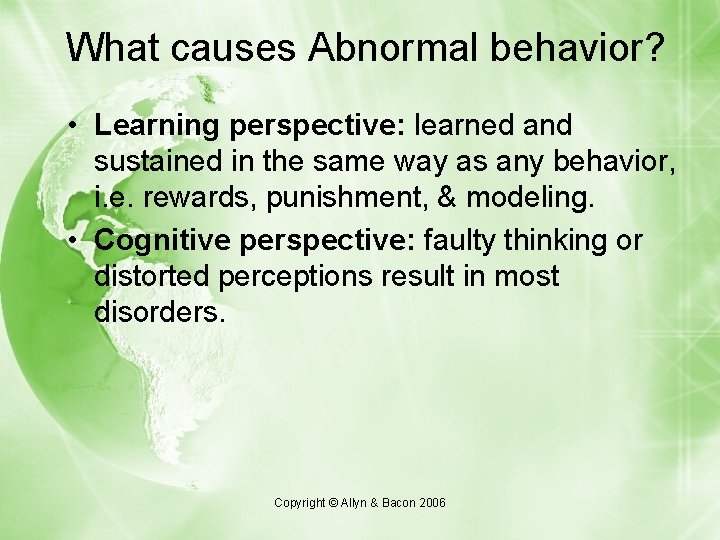 What causes Abnormal behavior?

• Learning perspective: learned and sustained in the same way as any behavior, i.e. rewards, punishment, & modeling.
• Cognitive perspective: faulty thinking or distorted perceptions result in most disorders.

Copyright © Allyn & Bacon 2006